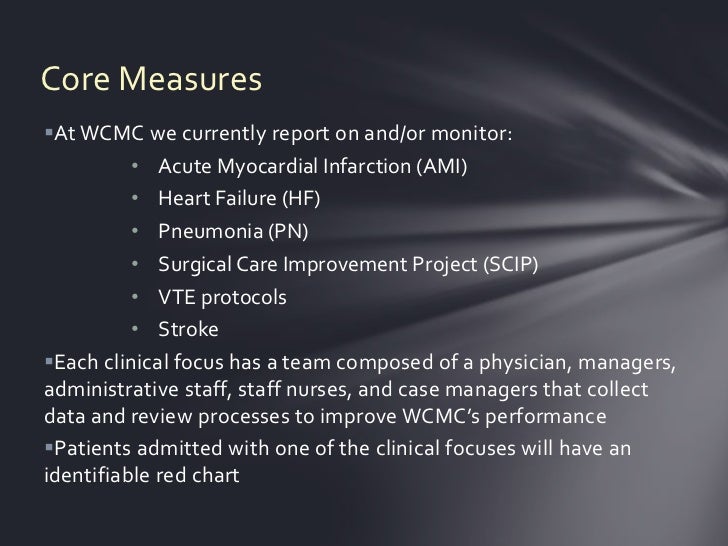 Core Measures

▪At WCMC we currently report on and/or monitor:

• Acute Myocardial Infarction (AMI)
• Heart Failure (HF)
• Pneumonia (PN)
• Surgical Care Improvement Project (SCIP)
• VTE protocols
• Stroke

▪Each clinical focus has a team composed of a physician, managers, administrative staff, staff nurses, and case managers that collect data and review processes to improve WCMC's performance

▪Patients admitted with one of the clinical focuses will have an identifiable red chart